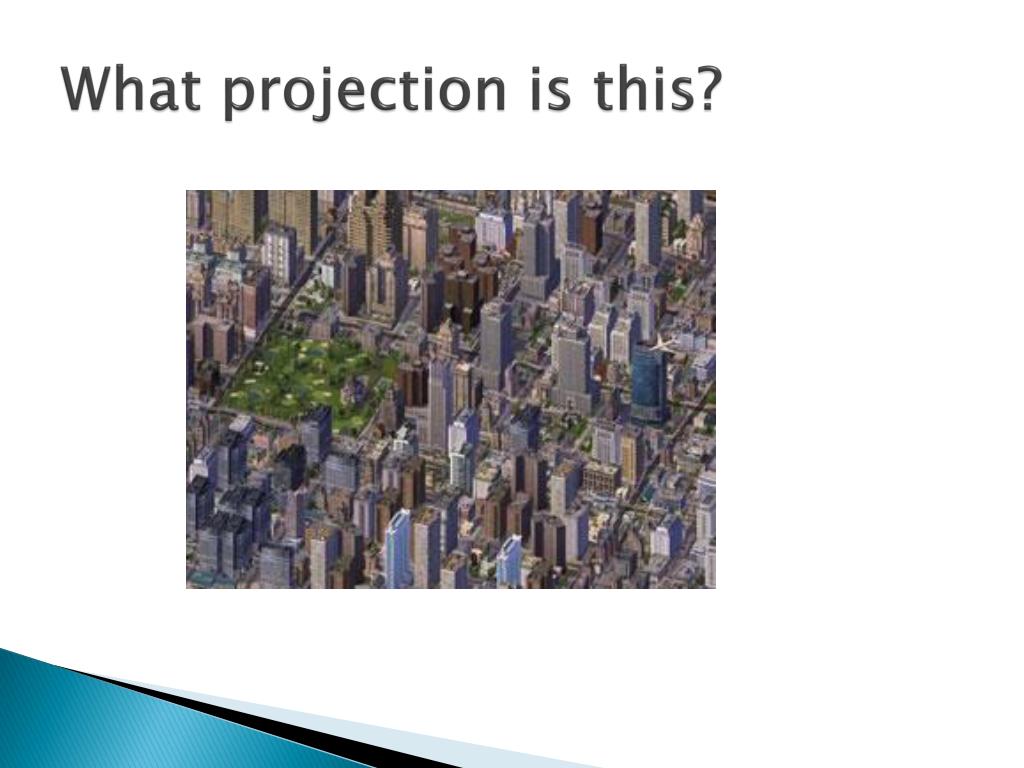 What projection is this?